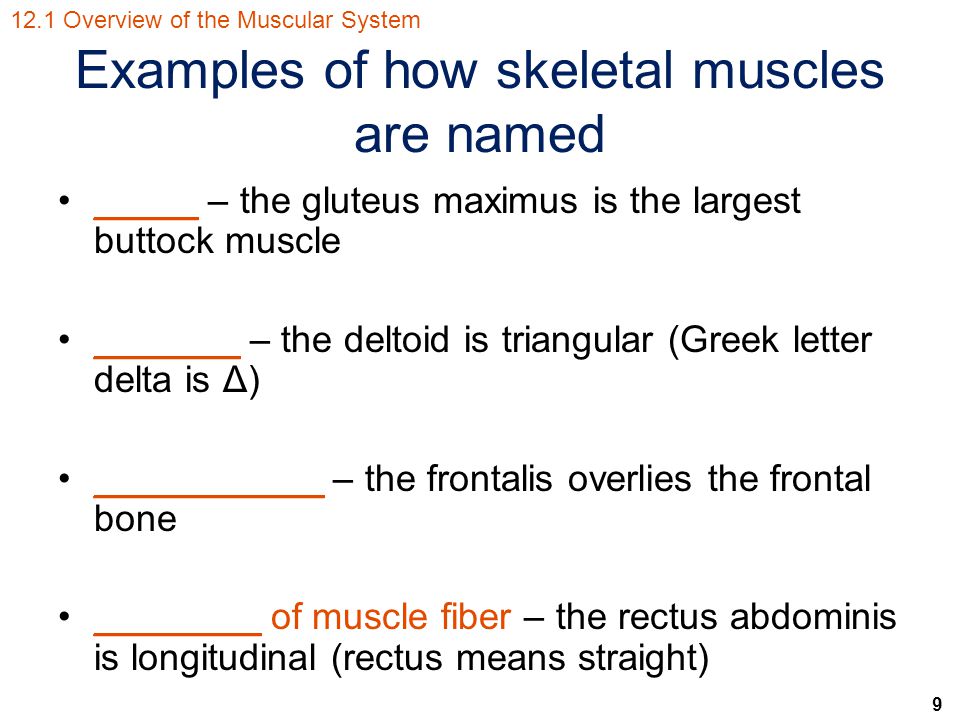 12.1 Overview of the Muscular System

Examples of how skeletal muscles are named

• _____ – the gluteus maximus is the largest buttock muscle

• _______ – the deltoid is triangular (Greek letter delta is Δ)

• ___________ – the frontalis overlies the frontal bone

• ________ of muscle fiber – the rectus abdominis is longitudinal (rectus means straight)

9